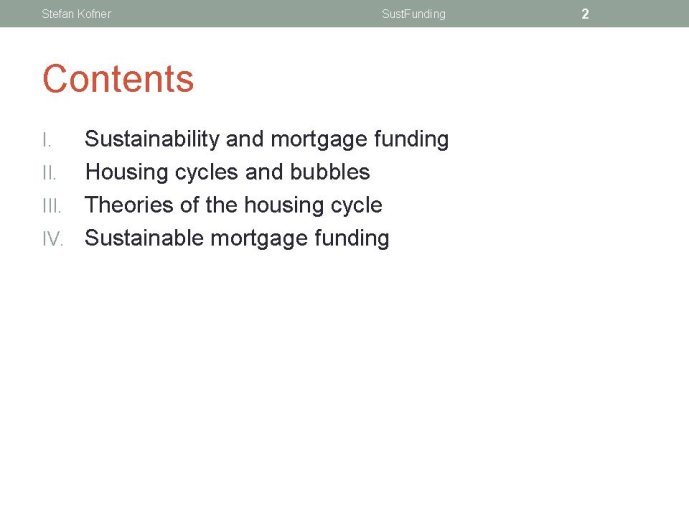 Stefan Kofner SustFunding 2

Contents

I. Sustainability and mortgage funding
II. Housing cycles and bubbles
III. Theories of the housing cycle
IV. Sustainable mortgage funding